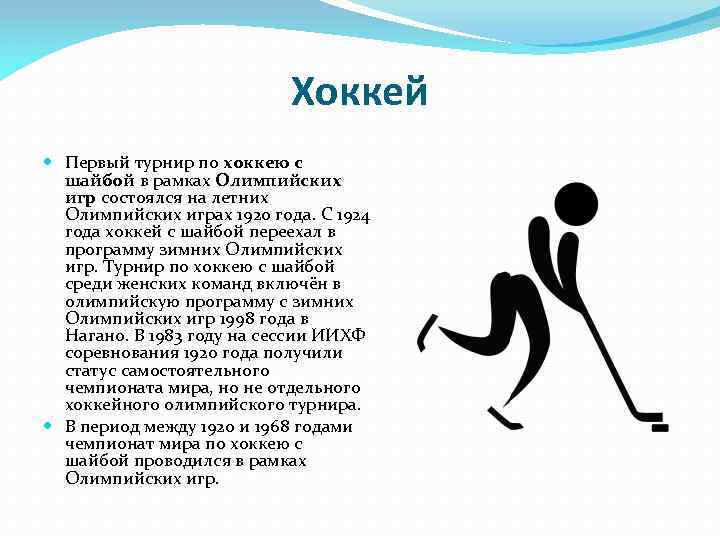 Хоккей

Первый турнир по хоккею с шайбой в рамках Олимпийских игр состоялся на летних Олимпийских играх 1920 года. С 1924 года хоккей с шайбой переехал в программу зимних Олимпийских игр. Турнир по хоккею с шайбой среди женских команд включён в олимпийскую программу с зимних Олимпийских игр 1998 года в Нагано. В 1983 году на сессии ИИХФ соревнования 1920 года получили статус самостоятельного чемпионата мира, но не отдельного хоккейного олимпийского турнира.

В период между 1920 и 1968 годами чемпионат мира по хоккею с шайбой проводился в рамках Олимпийских игр.